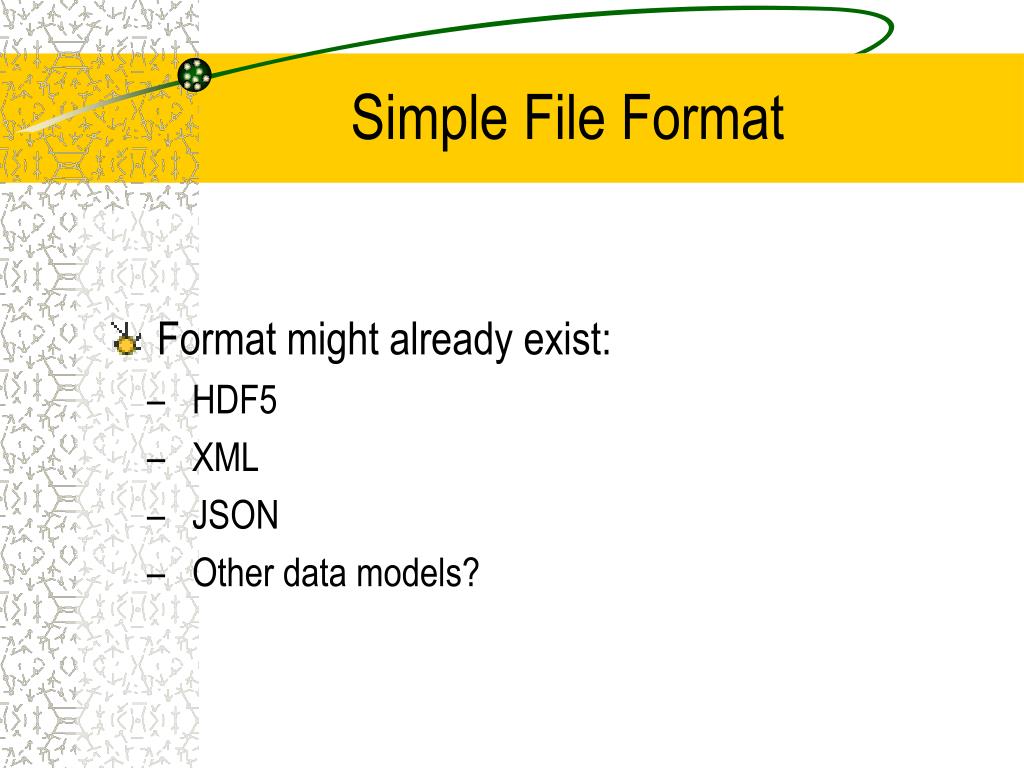 Simple File Format

Format might already exist:
– HDF5
– XML
– JSON
– Other data models?